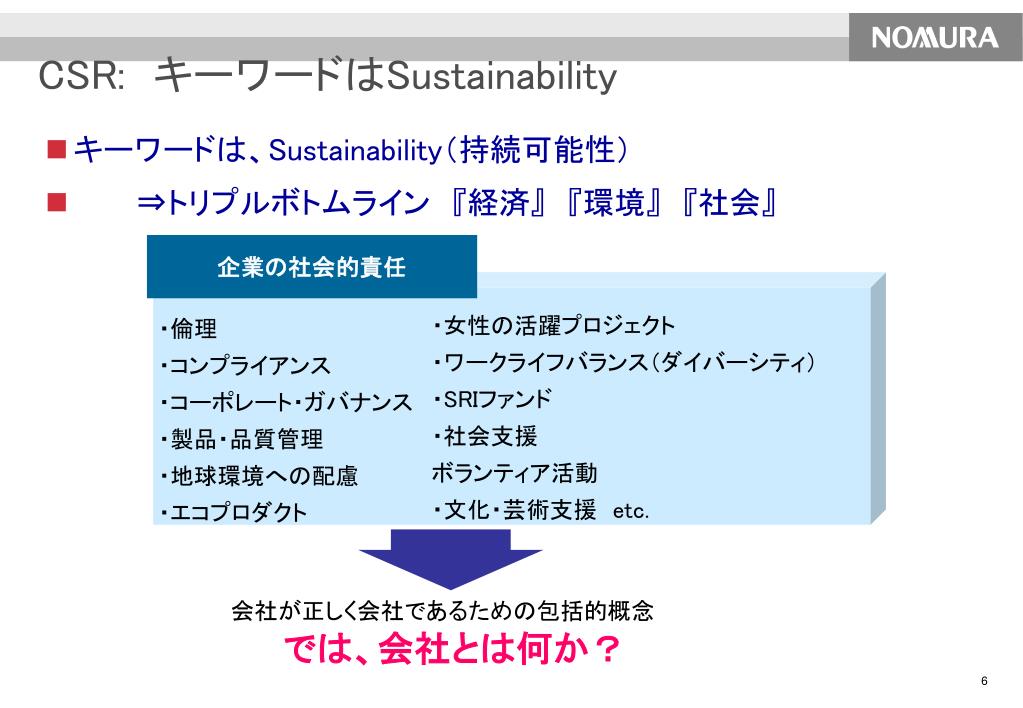 NOMURA

CSR: キーワードはSustainability

■キーワードは、Sustainability（持続可能性）

■ ⇒トリプルボトムライン 『経済』『環境』『社会』

企業の社会的責任

・倫理
・コンプライアンス
・コーポレート・ガバナンス
・製品・品質管理
・地球環境への配慮
・エコプロダクト

・女性の活躍プロジェクト
・ワークライフバランス（ダイバーシティ）
・SRIファンド
・社会支援
ボランティア活動
・文化・芸術支援 etc.

会社が正しく会社であるための包括的概念

では、会社とは何か？

6